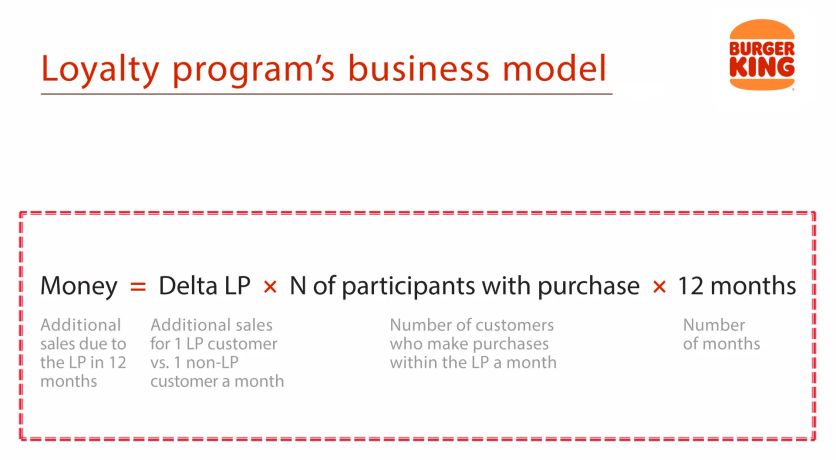 Loyalty program's business model

BURGER KING

Money = Delta LP × N of participants with purchase × 12 months

Additional sales due to the LP in 12 months

Additional sales for 1 LP customer vs. 1 non-LP customer a month

Number of customers who make purchases within the LP a month

Number of months